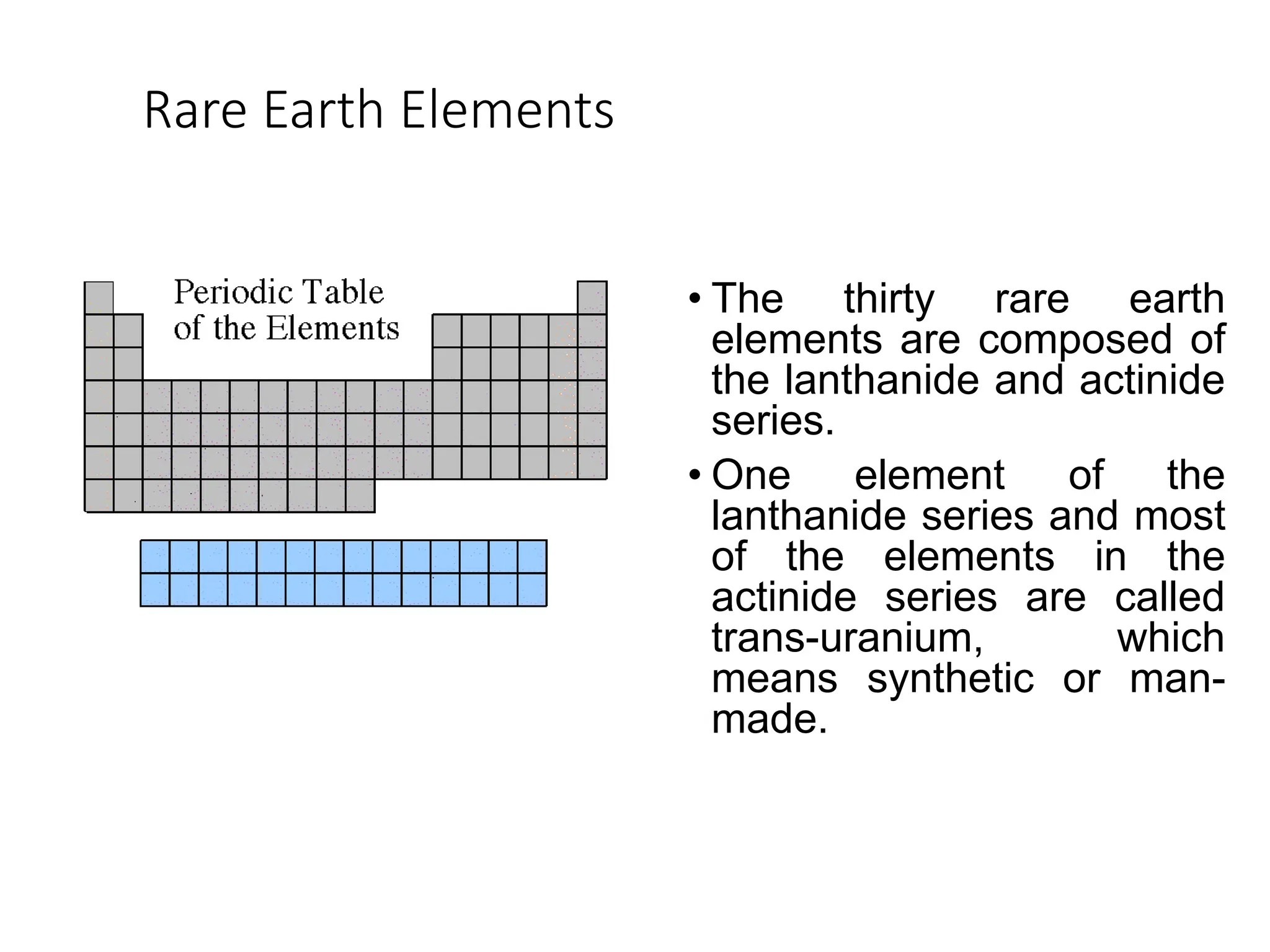 Rare Earth Elements

Periodic Table of the Elements

• The thirty rare earth elements are composed of the lanthanide and actinide series.
• One element of the lanthanide series and most of the elements in the actinide series are called trans-uranium, which means synthetic or man-made.